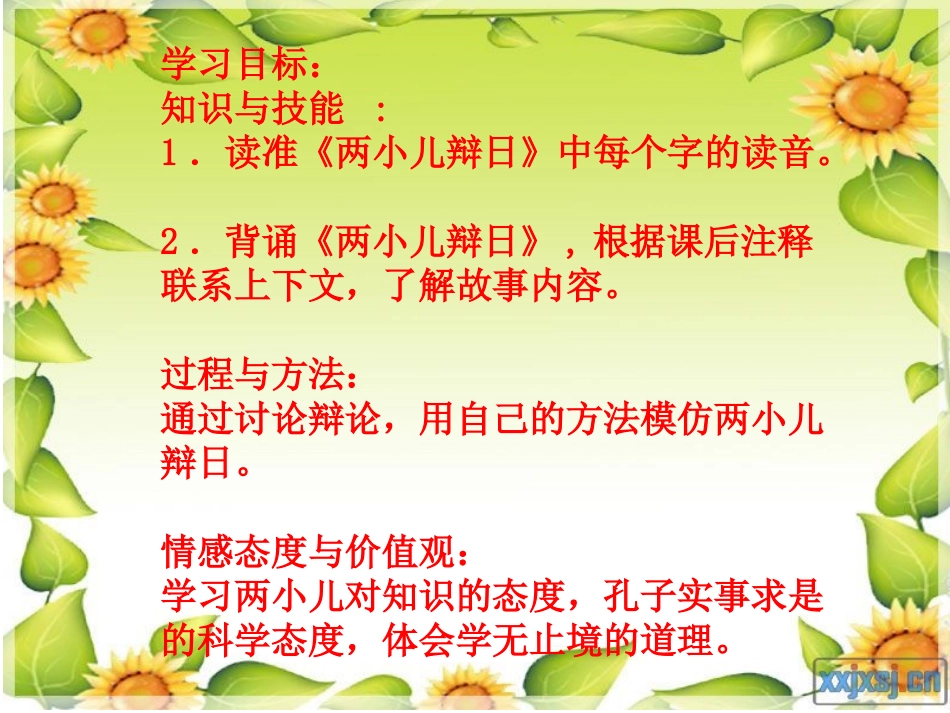 学习目标：
知识与技能 ：
1．读准《两小儿辩日》中每个字的读音。

2．背诵《两小儿辩日》，根据课后注释联系上下文，了解故事内容。

过程与方法：
通过讨论辩论，用自己的方法模仿两小儿辩日。

情感态度与价值观：
学习两小儿对知识的态度，孔子实事求是的科学态度，体会学无止境的道理。

xxjxsj.cn